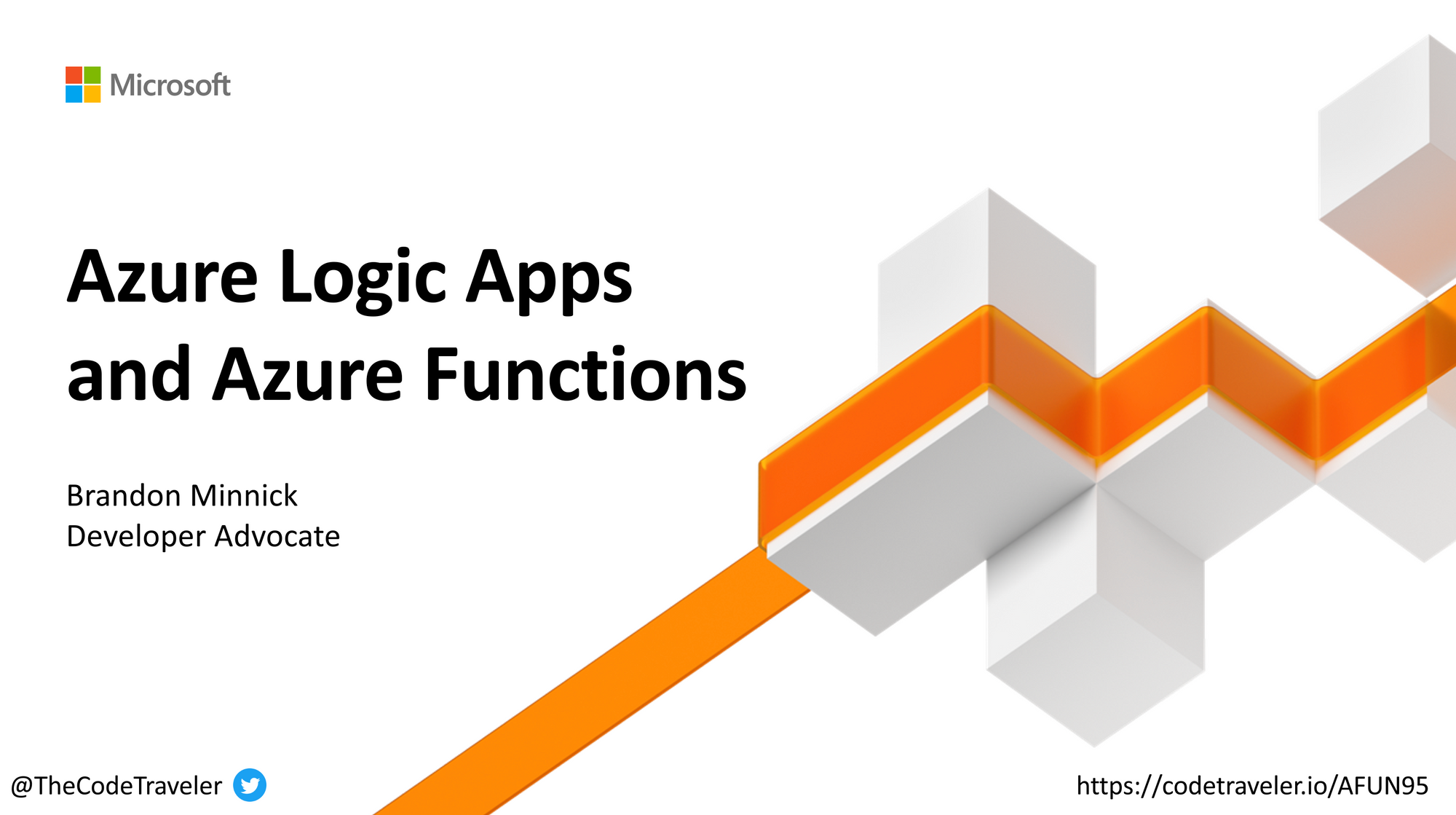 Microsoft

Azure Logic Apps and Azure Functions

Brandon Minnick
Developer Advocate

@TheCodeTraveler

https://codetraveler.io/AFUN95